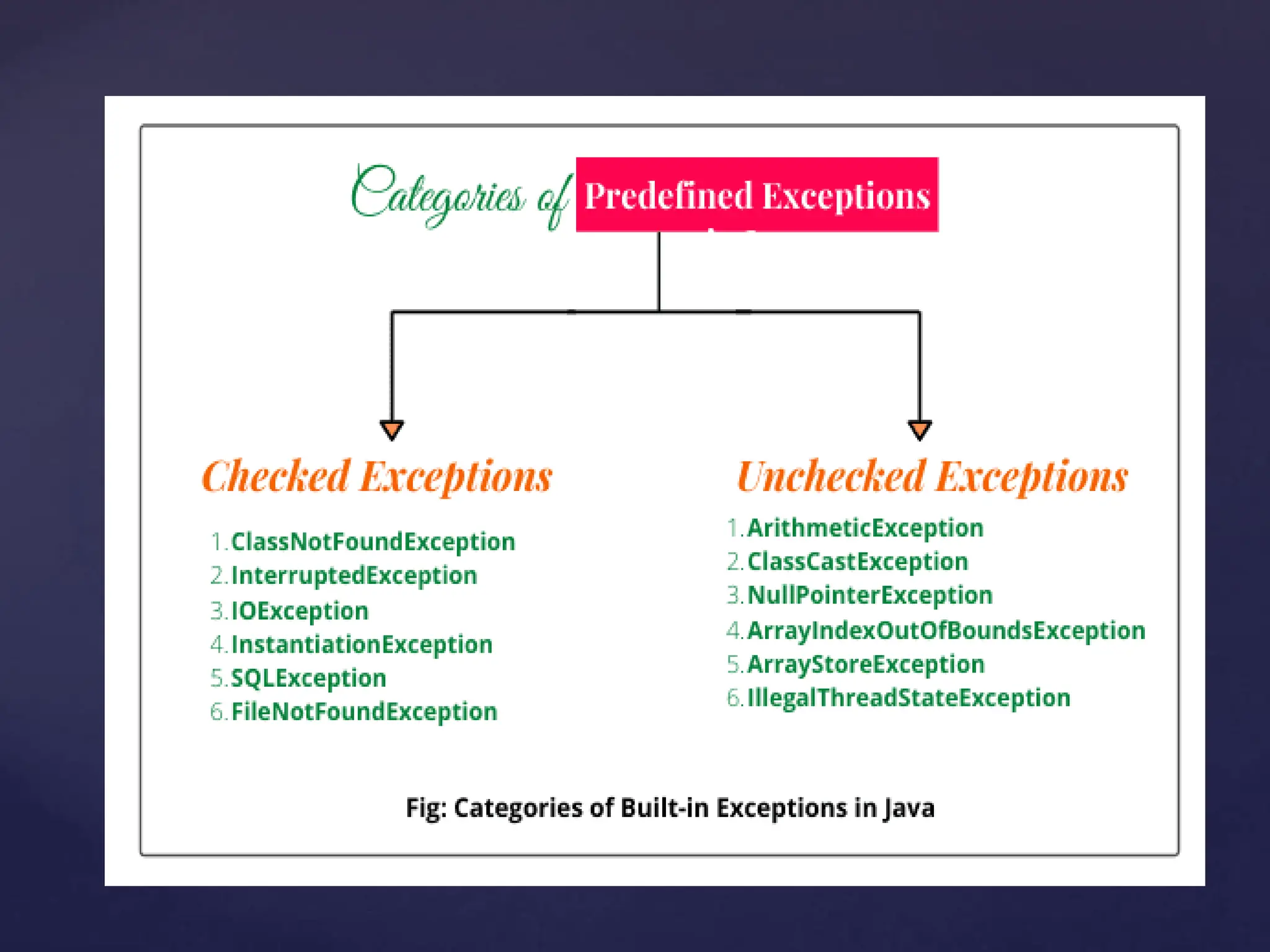 Categories of Predefined Exceptions

Checked Exceptions

1. ClassNotFoundException
2. InterruptedException
3. IOException
4. InstantiationException
5. SQLException
6. FileNotFoundException

Unchecked Exceptions

1. ArithmeticException
2. ClassCastException
3. NullPointerException
4. ArrayIndexOutOfBoundsException
5. ArrayStoreException
6. IllegalThreadStateException

Fig: Categories of Built-in Exceptions in Java